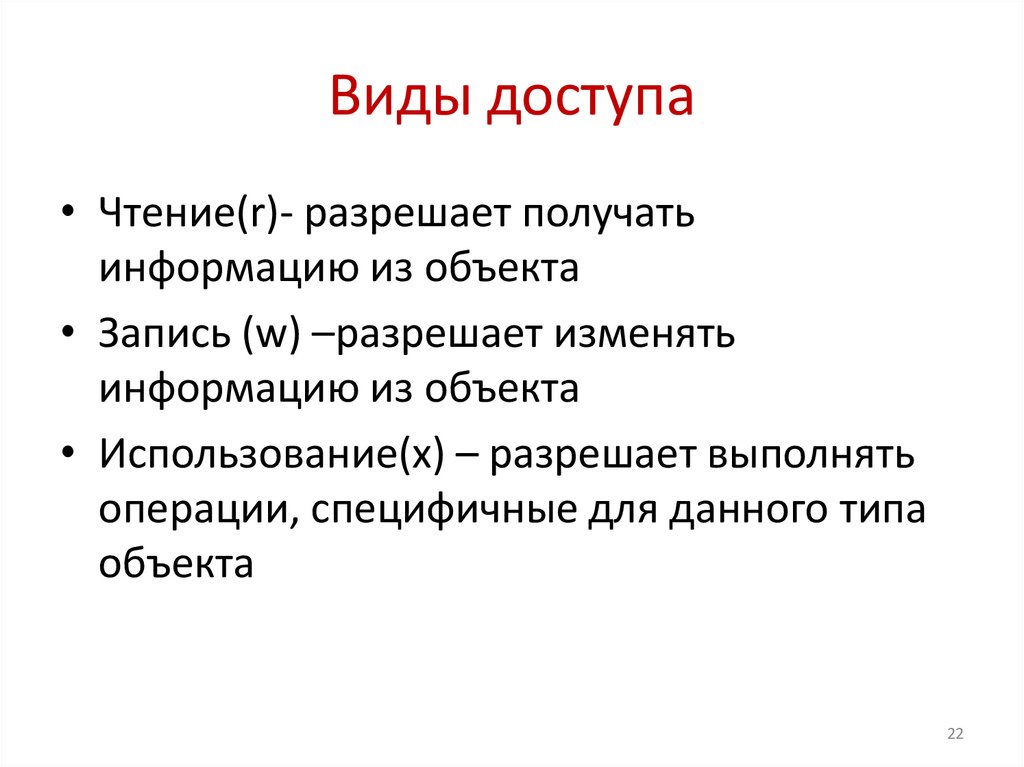 Виды доступа

• Чтение(r)- разрешает получать информацию из объекта

• Запись (w) –разрешает изменять информацию из объекта

• Использование(x) – разрешает выполнять операции, специфичные для данного типа объекта

22